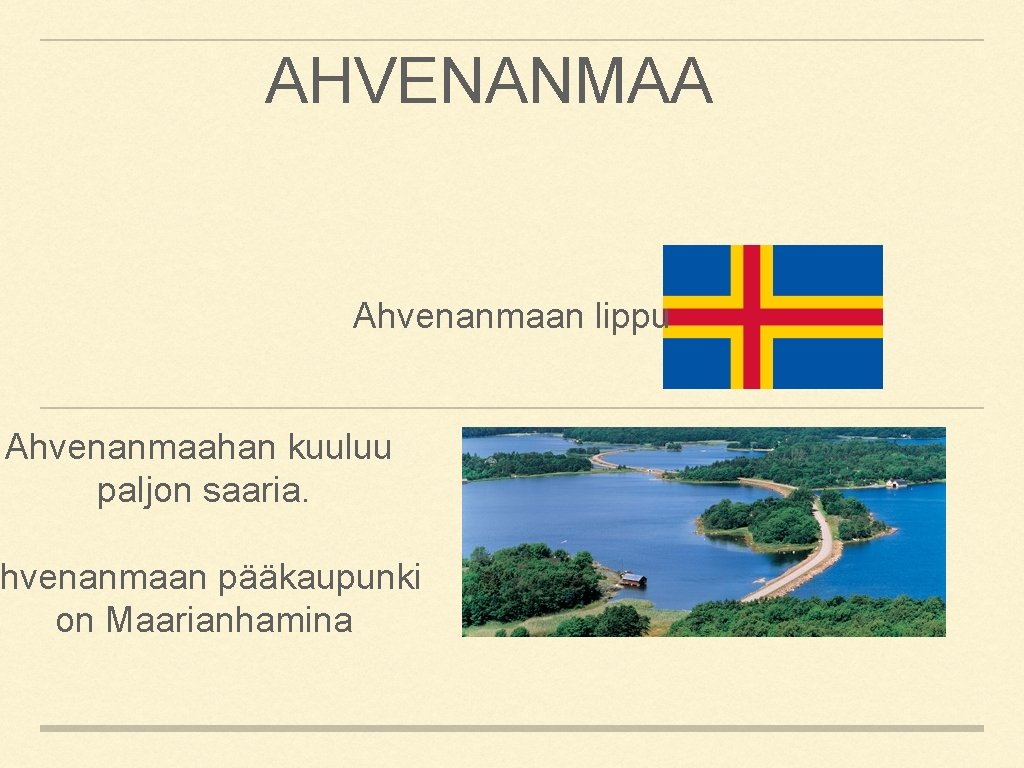 AHVENANMAA

Ahvenanmaan lippu

Ahvenanmaahan kuuluu paljon saaria.

hvenanmaan pääkaupunki on Maarianhamina